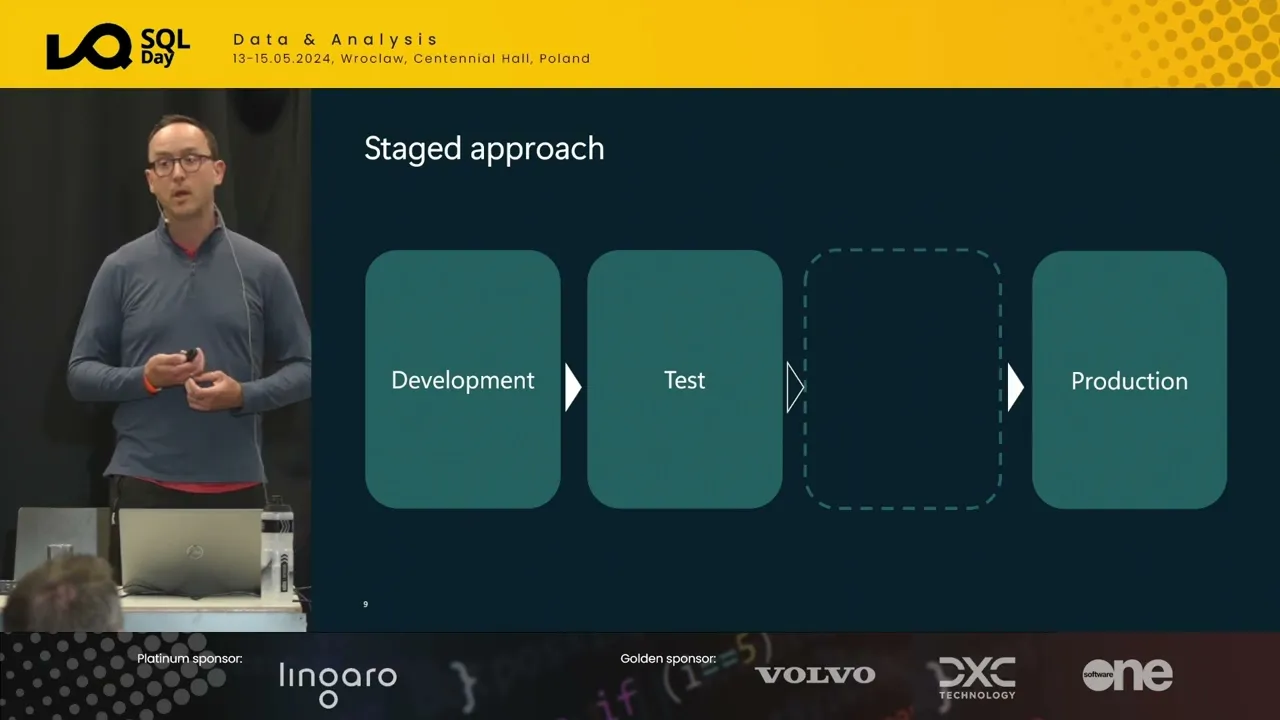 SQL Day
Data & Analysis
13-15.05.2024, Wroclaw, Centennial Hall, Poland

Staged approach

Development

Test

Production

9

Platinum sponsor:
lingaro

Golden sponsor:
VOLVO
DXC TECHNOLOGY
software one